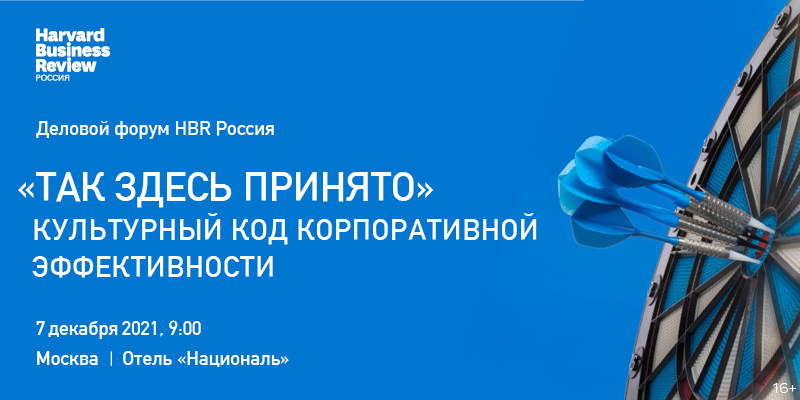 Harvard
Business
Review
РОССИЯ

Деловой форум HBR Россия

«ТАК ЗДЕСЬ ПРИНЯТО»
КУЛЬТУРНЫЙ КОД КОРПОРАТИВНОЙ ЭФФЕКТИВНОСТИ

7 декабря 2021, 9:00
Москва | Отель «Националь»

16+